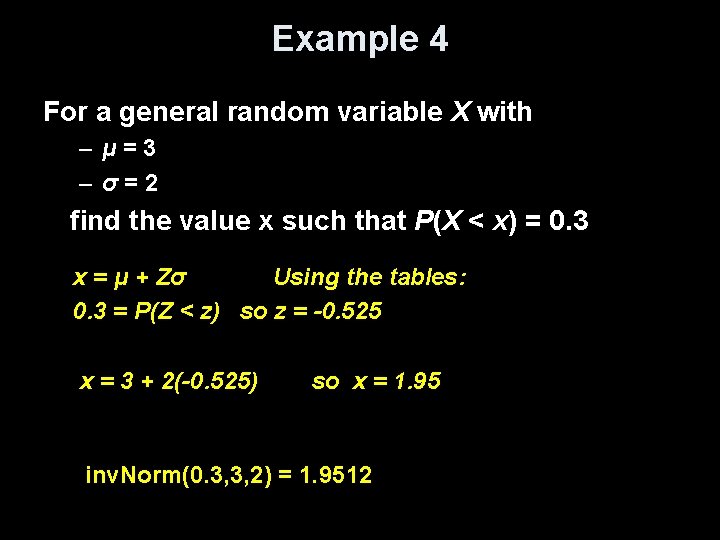 Example 4

For a general random variable $X$ with

– $\mu = 3$

– $\sigma = 2$

find the value x such that $P(X < x) = 0.3$

$x = \mu + Z\sigma$ Using the tables:

$0.3 = P(Z < z)$ so $z = -0.525$

$x = 3 + 2(-0.525)$ so $x = 1.95$

invNorm(0.3,3,2) = 1.9512